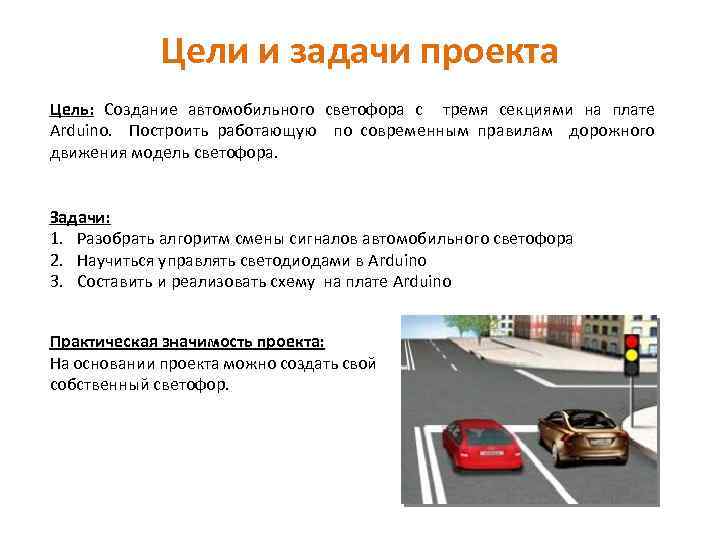 Цели и задачи проекта

Цель: Создание автомобильного светофора с тремя секциями на плате Arduino. Построить работающую по современным правилам дорожного движения модель светофора.

Задачи:
1. Разобрать алгоритм смены сигналов автомобильного светофора
2. Научиться управлять светодиодами в Arduino
3. Составить и реализовать схему на плате Arduino

Практическая значимость проекта:
На основании проекта можно создать свой собственный светофор.